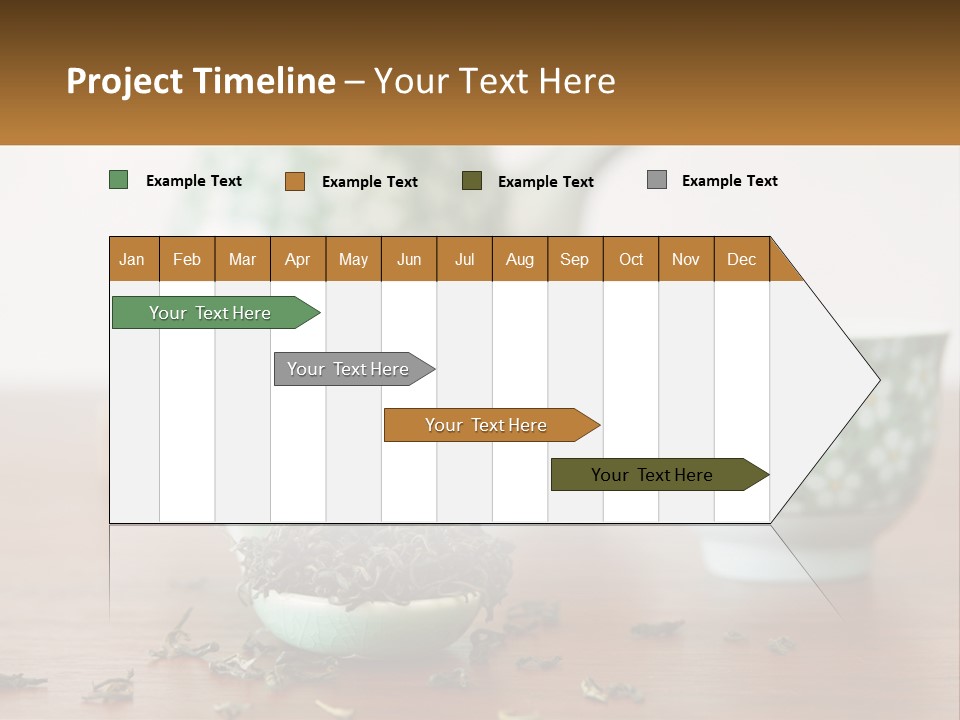 Project Timeline – Your Text Here

Example Text
Example Text
Example Text
Example Text

| Jan | Feb | Mar | Apr | May | Jun | Jul | Aug | Sep | Oct | Nov | Dec |
|---|---|---|---|---|---|---|---|---|---|---|---|

Your Text Here

Your Text Here

Your Text Here

Your Text Here